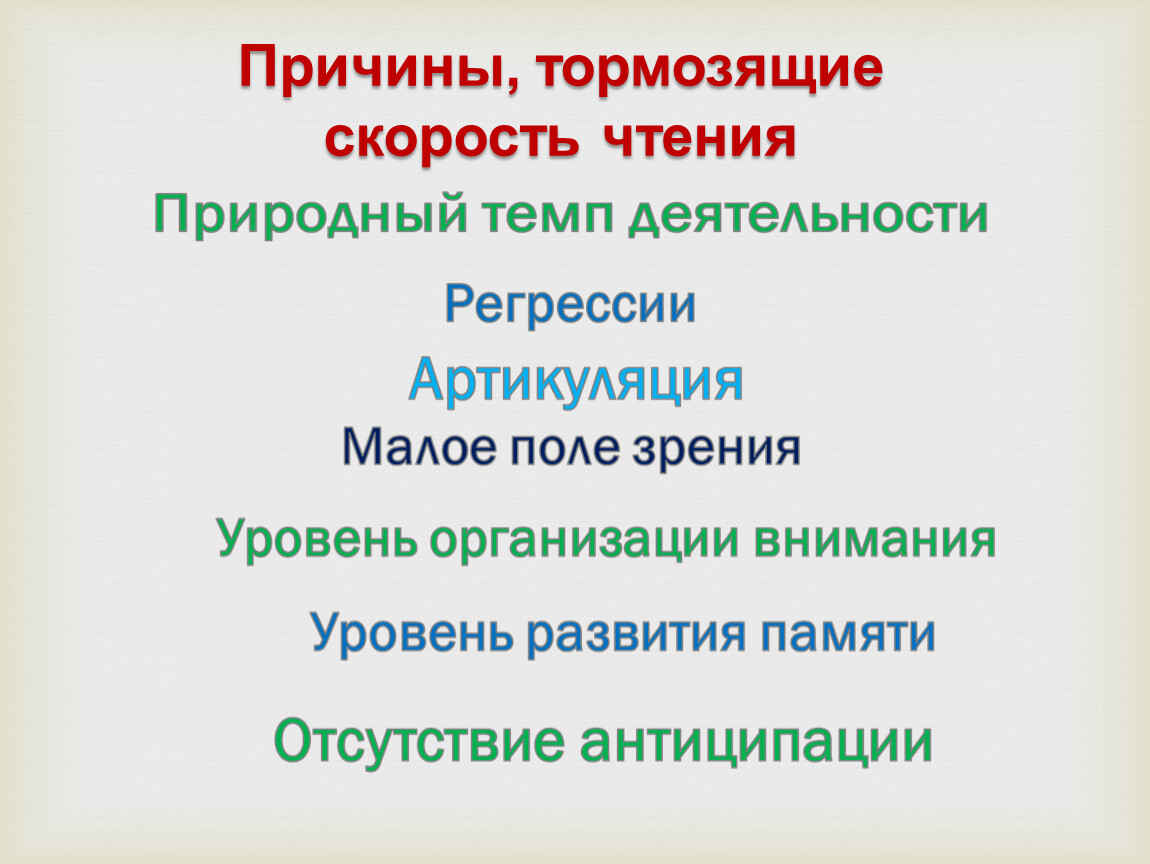 Причины, тормозящие скорость чтения

Природный темп деятельности

Регрессии

Артикуляция

Малое поле зрения

Уровень организации внимания

Уровень развития памяти

Отсутствие антиципации